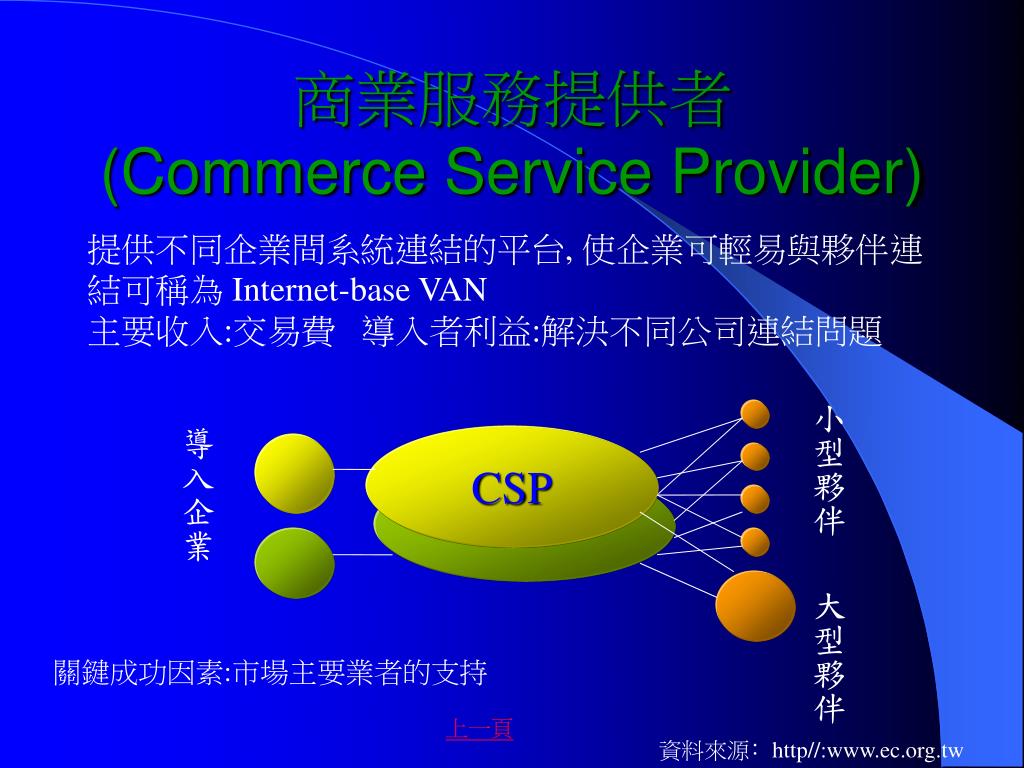 商業服務提供者
(Commerce Service Provider)

提供不同企業間系統連結的平台, 使企業可輕易與夥伴連結可稱為 Internet-base VAN
主要收入:交易費 導入者利益:解決不同公司連結問題

導入企業

CSP

小型夥伴

大型夥伴

關鍵成功因素:市場主要業者的支持

上一頁

資料來源: http//:www.ec.org.tw